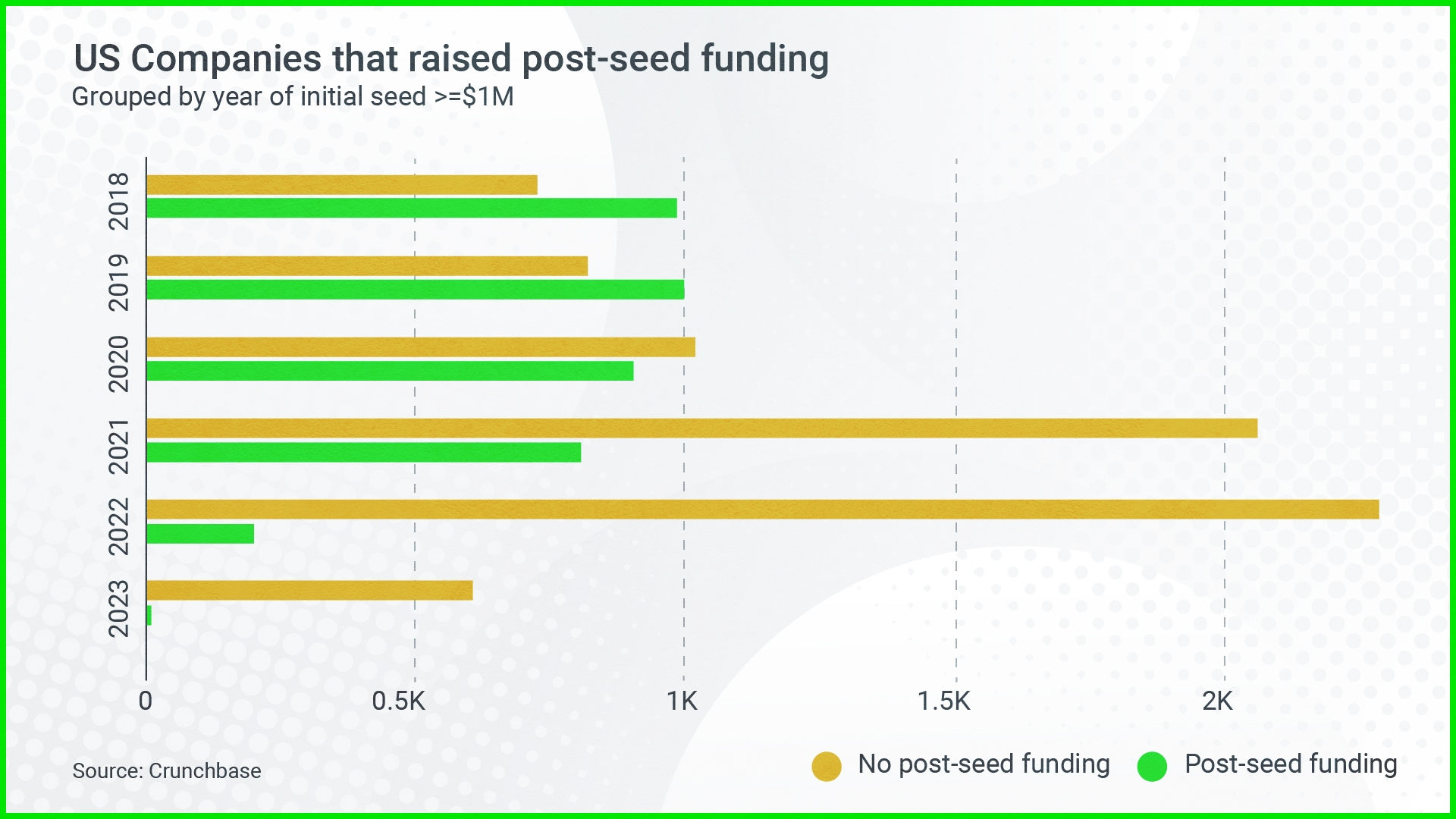 US Companies that raised post-seed funding
Grouped by year of initial seed >=$1M

2018
2019
2020
2021
2022
2023

0
0.5K
1K
1.5K
2K

Source: Crunchbase

No post-seed funding
Post-seed funding